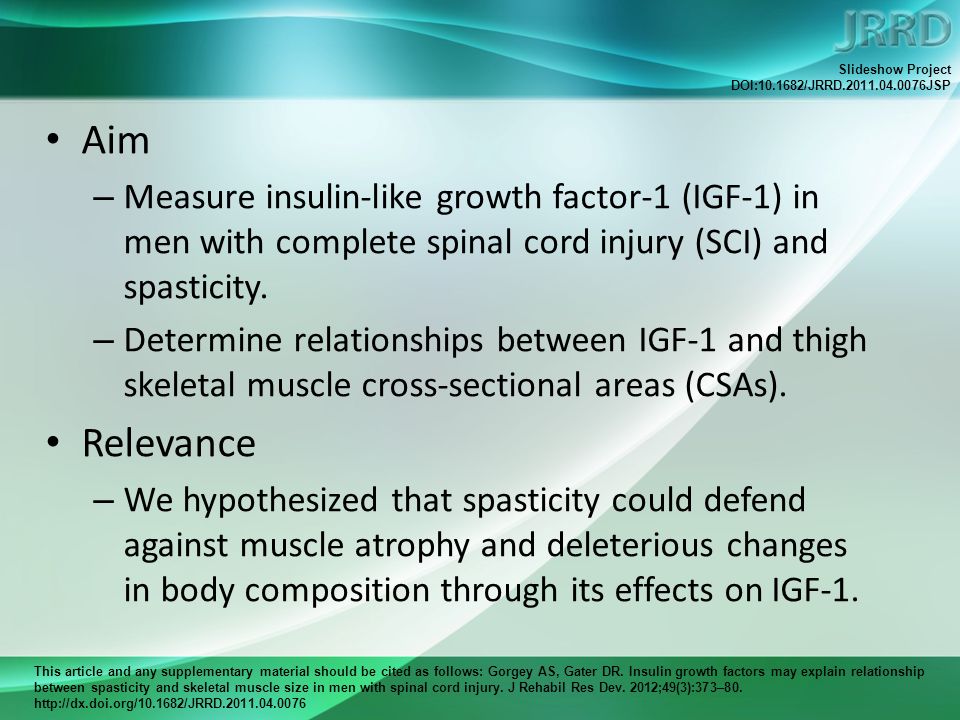 JRRD

Slideshow Project
DOI:10.1682/JRRD.2011.04.0076JSP

• Aim
– Measure insulin-like growth factor-1 (IGF-1) in men with complete spinal cord injury (SCI) and spasticity.
– Determine relationships between IGF-1 and thigh skeletal muscle cross-sectional areas (CSAs).

• Relevance
– We hypothesized that spasticity could defend against muscle atrophy and deleterious changes in body composition through its effects on IGF-1.

This article and any supplementary material should be cited as follows: Gorgey AS, Gater DR. Insulin growth factors may explain relationship between spasticity and skeletal muscle size in men with spinal cord injury. J Rehabil Res Dev. 2012;49(3):373–80. http://dx.doi.org/10.1682/JRRD.2011.04.0076